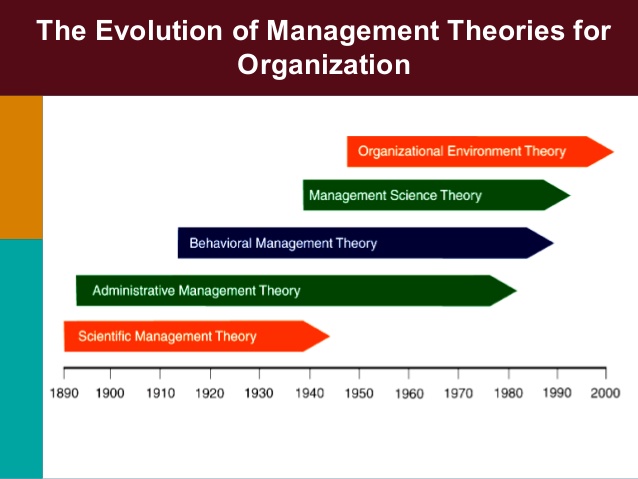 The Evolution of Management Theories for Organization

Organizational Environment Theory

Management Science Theory

Behavioral Management Theory

Administrative Management Theory

Scientific Management Theory

1890 1900 1910 1920 1930 1940 1950 1960 1970 1980 1990 2000